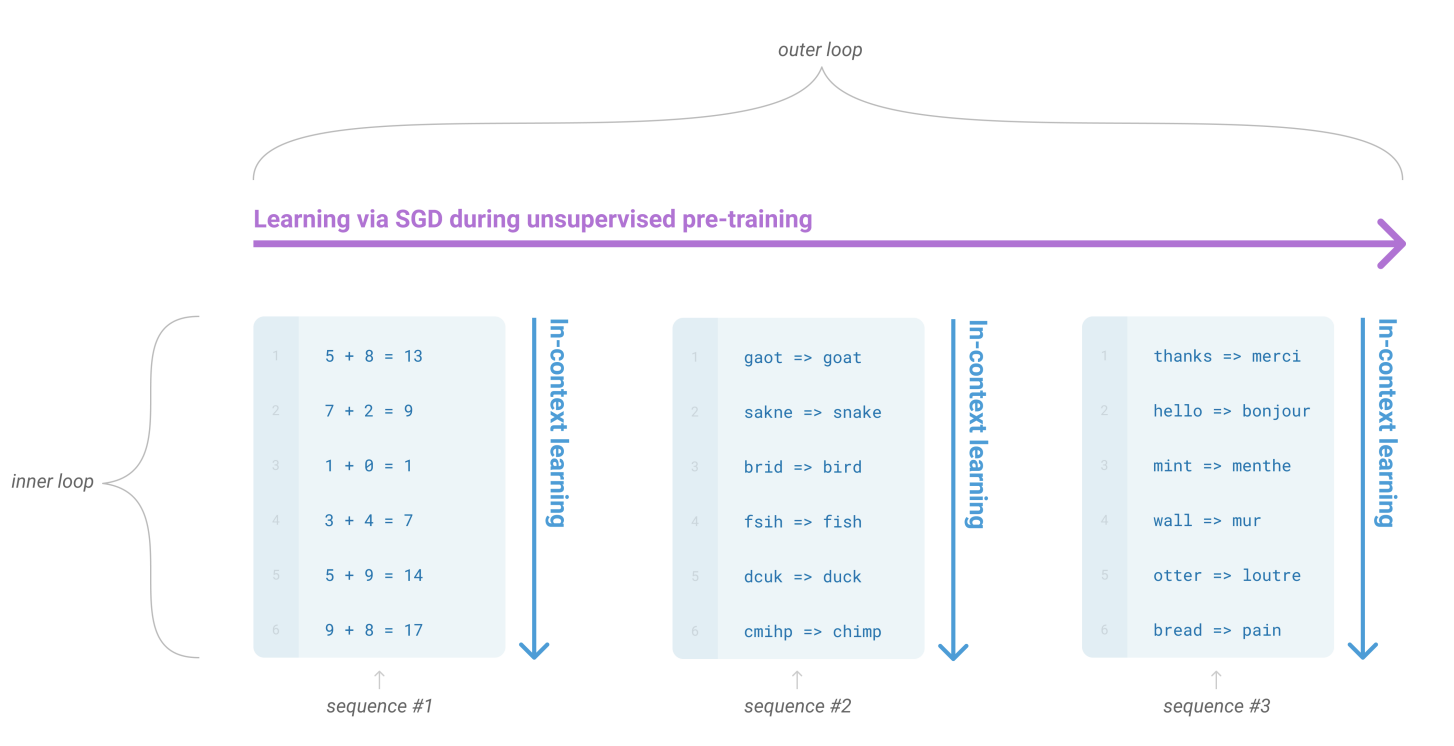 outer loop

Learning via SGD during unsupervised pre-training

inner loop

1 5 + 8 = 13
2 7 + 2 = 9
3 1 + 0 = 1
4 3 + 4 = 7
5 5 + 9 = 14
6 9 + 8 = 17

In-context learning

sequence #1

1 gaot => goat
2 sakne => snake
3 brid => bird
4 fsih => fish
5 dcuk => duck
6 cmihp => chimp

In-context learning

sequence #2

1 thanks => merci
2 hello => bonjour
3 mint => menthe
4 wall => mur
5 otter => loutre
6 bread => pain

In-context learning

sequence #3